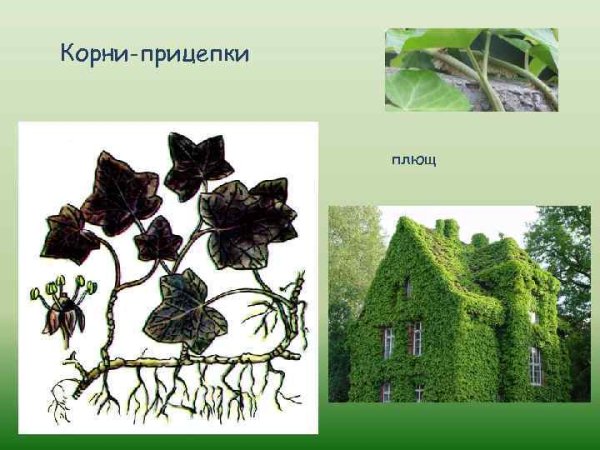 Корни-прицепки

плющ